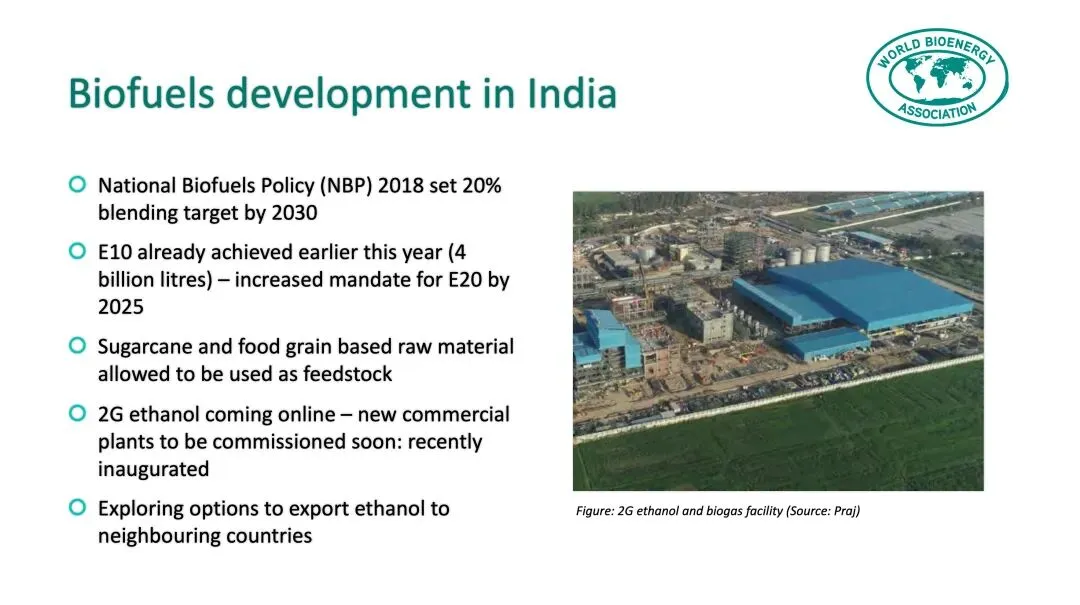 Biofuels development in India

WORLD BIOENERGY ASSOCIATION

National Biofuels Policy (NBP) 2018 set 20% blending target by 2030

E10 already achieved earlier this year (4 billion litres) – increased mandate for E20 by 2025

Sugarcane and food grain based raw material allowed to be used as feedstock

2G ethanol coming online – new commercial plants to be commissioned soon: recently inaugurated

Exploring options to export ethanol to neighbouring countries

Figure: 2G ethanol and biogas facility (Source: Praj)